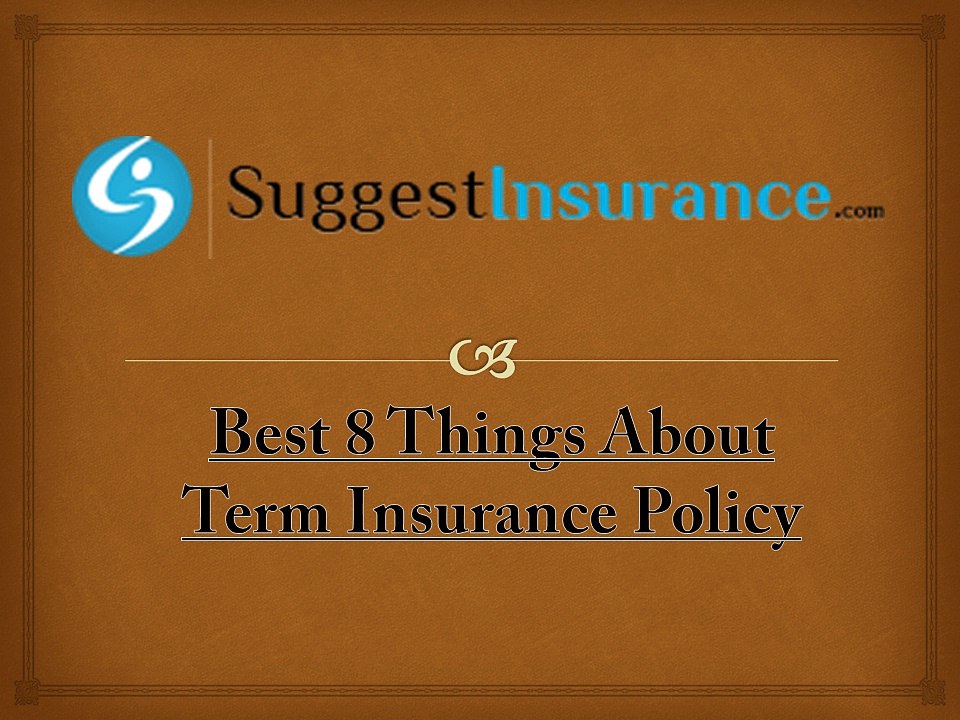 SuggestInsurance.com

Best 8 Things About Term Insurance Policy